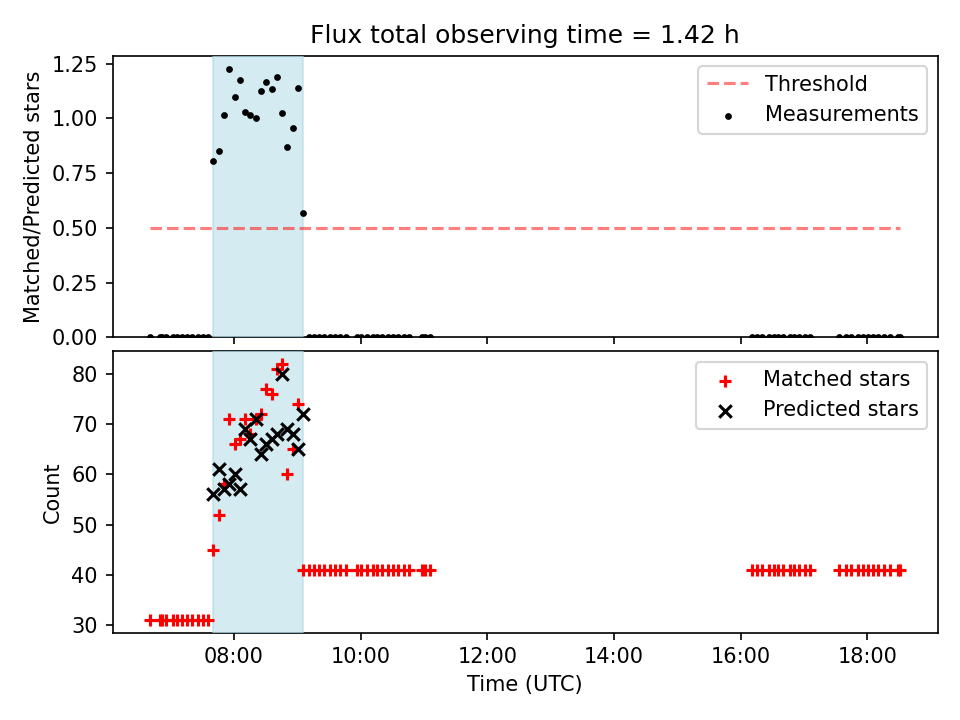 Flux total observing time = 1.42 h

Matched/Predicted stars

1.25
1.00
0.75
0.50
0.25
0.00

Threshold
Measurements

Count

80
70
60
50
40
30

Matched stars
Predicted stars

08:00 10:00 12:00 14:00 16:00 18:00

Time (UTC)